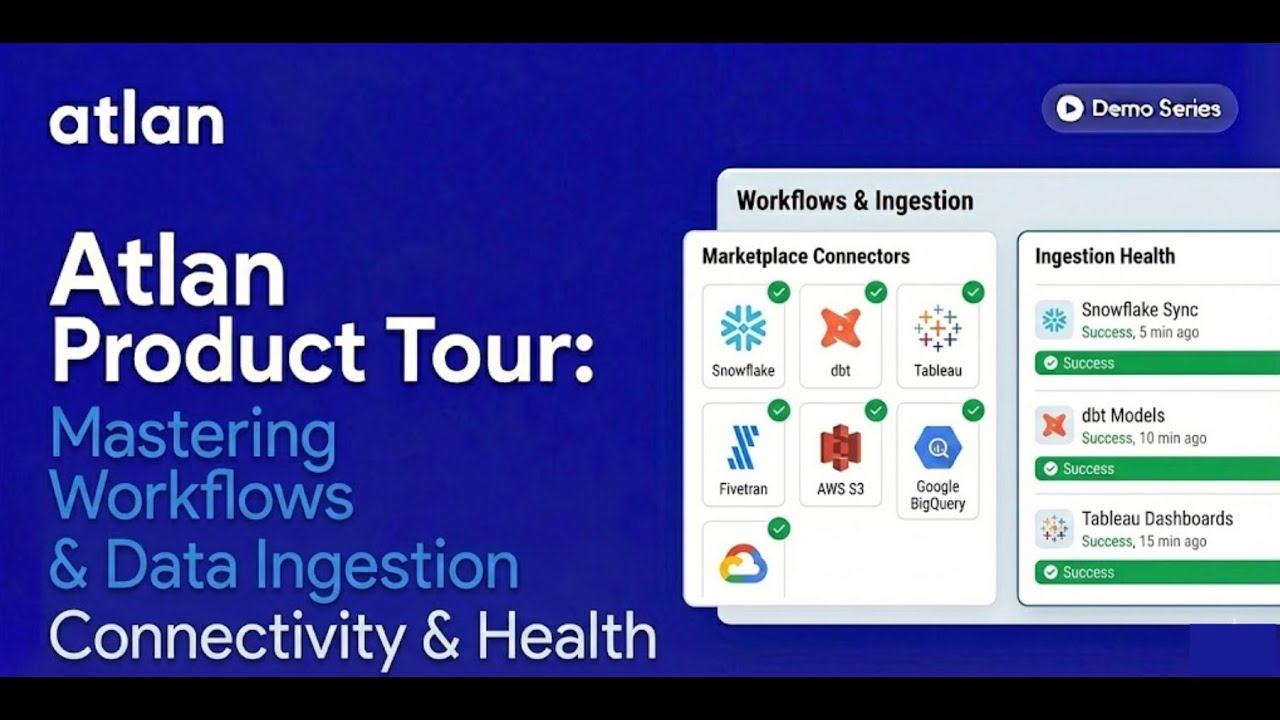 atlan

Demo Series

Atlan Product Tour: Mastering Workflows & Data Ingestion Connectivity & Health

Workflows & Ingestion

Marketplace Connectors

Snowflake

dbt

Tableau

Fivetran

AWS S3

Google BigQuery

Ingestion Health

Snowflake Sync
Success, 5 min ago
Success

dbt Models
Success, 10 min ago
Success

Tableau Dashboards
Success, 15 min ago
Success